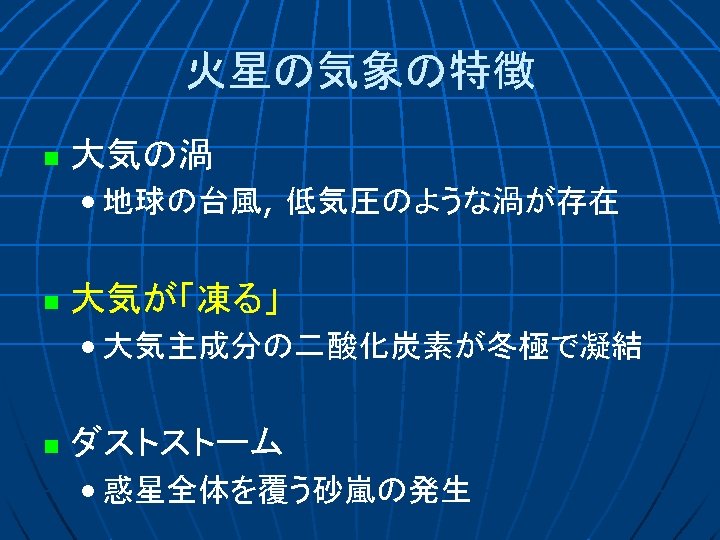 火星の気象の特徴

■ 大気の渦
• 地球の台風, 低気圧のような渦が存在

■ 大気が「凍る」
• 大気主成分の二酸化炭素が冬極で凝結

■ ダストストーム
• 惑星全体を覆う砂嵐の発生